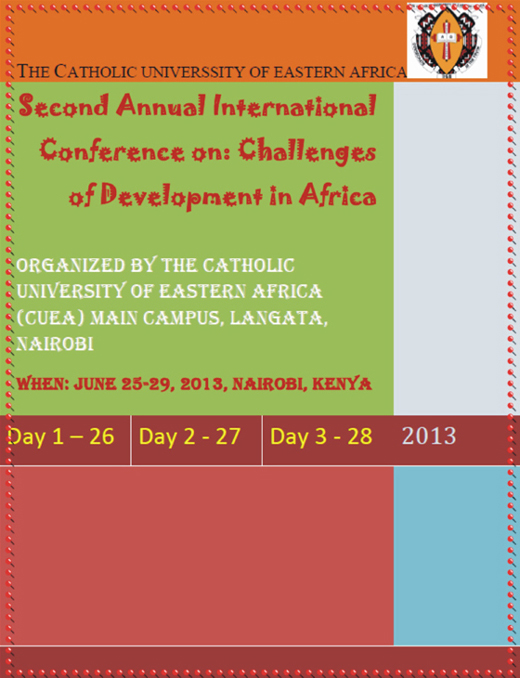 THE CATHOLIC UNIVERSSITY OF EASTERN AFRICA

Second Annual International Conference on: Challenges of Development in Africa

ORGANIZED BY THE CATHOLIC UNIVERSITY OF EASTERN AFRICA (CUEA) MAIN CAMPUS, LANGATA, NAIROBI

WHEN: JUNE 25-29, 2013, NAIROBI, KENYA

Day 1 – 26 Day 2 - 27 Day 3 - 28 2013